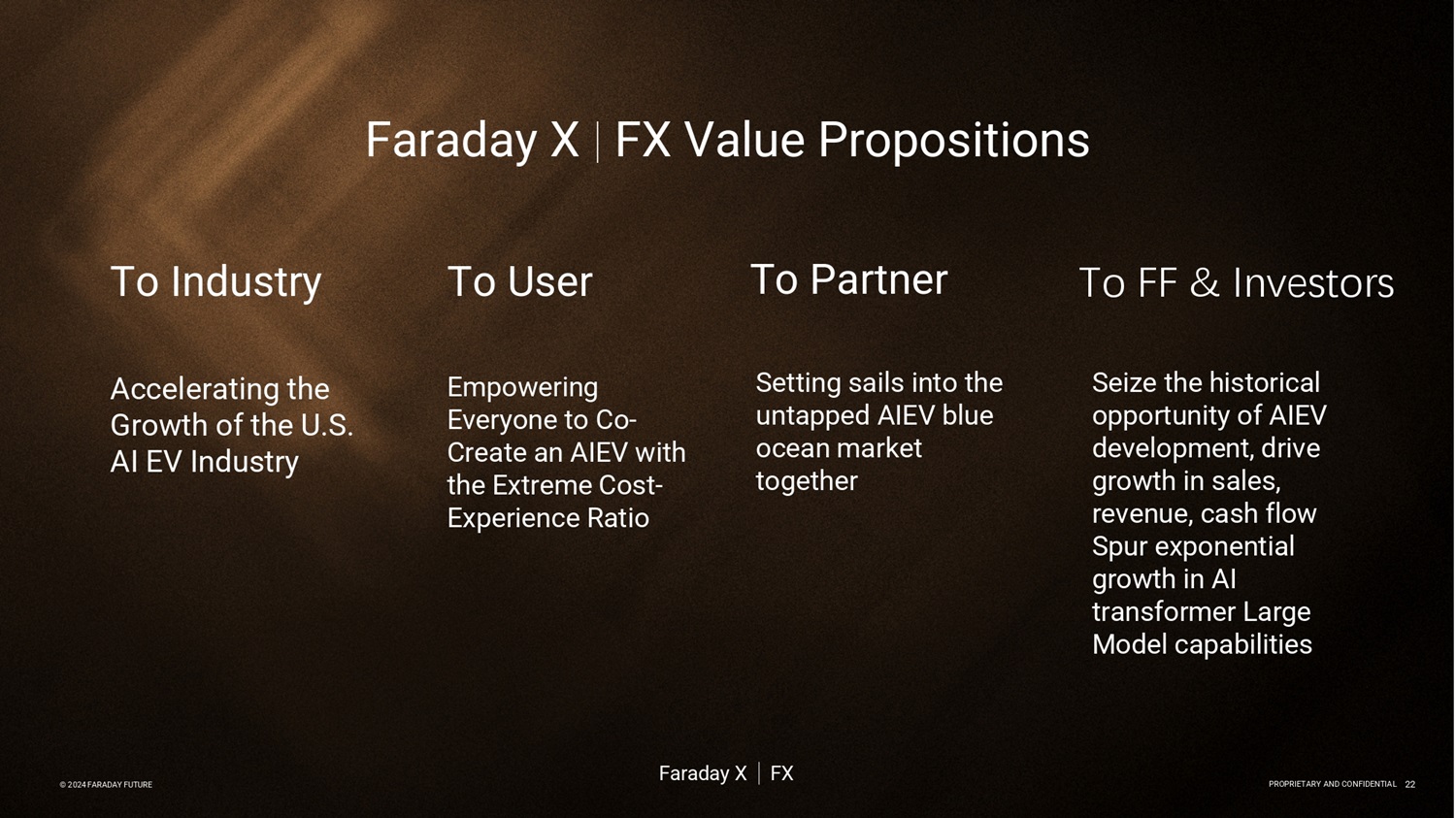 Faraday X | FX Value Propositions

To Industry

Accelerating the Growth of the U.S. AI EV Industry

To User

Empowering Everyone to Co-Create an AIEV with the Extreme Cost-Experience Ratio

To Partner

Setting sails into the untapped AIEV blue ocean market together

To FF & Investors

Seize the historical opportunity of AIEV development, drive growth in sales, revenue, cash flow Spur exponential growth in AI transformer Large Model capabilities

© 2024 FARADAY FUTURE

Faraday X | FX

PROPRIETARY AND CONFIDENTIAL 22